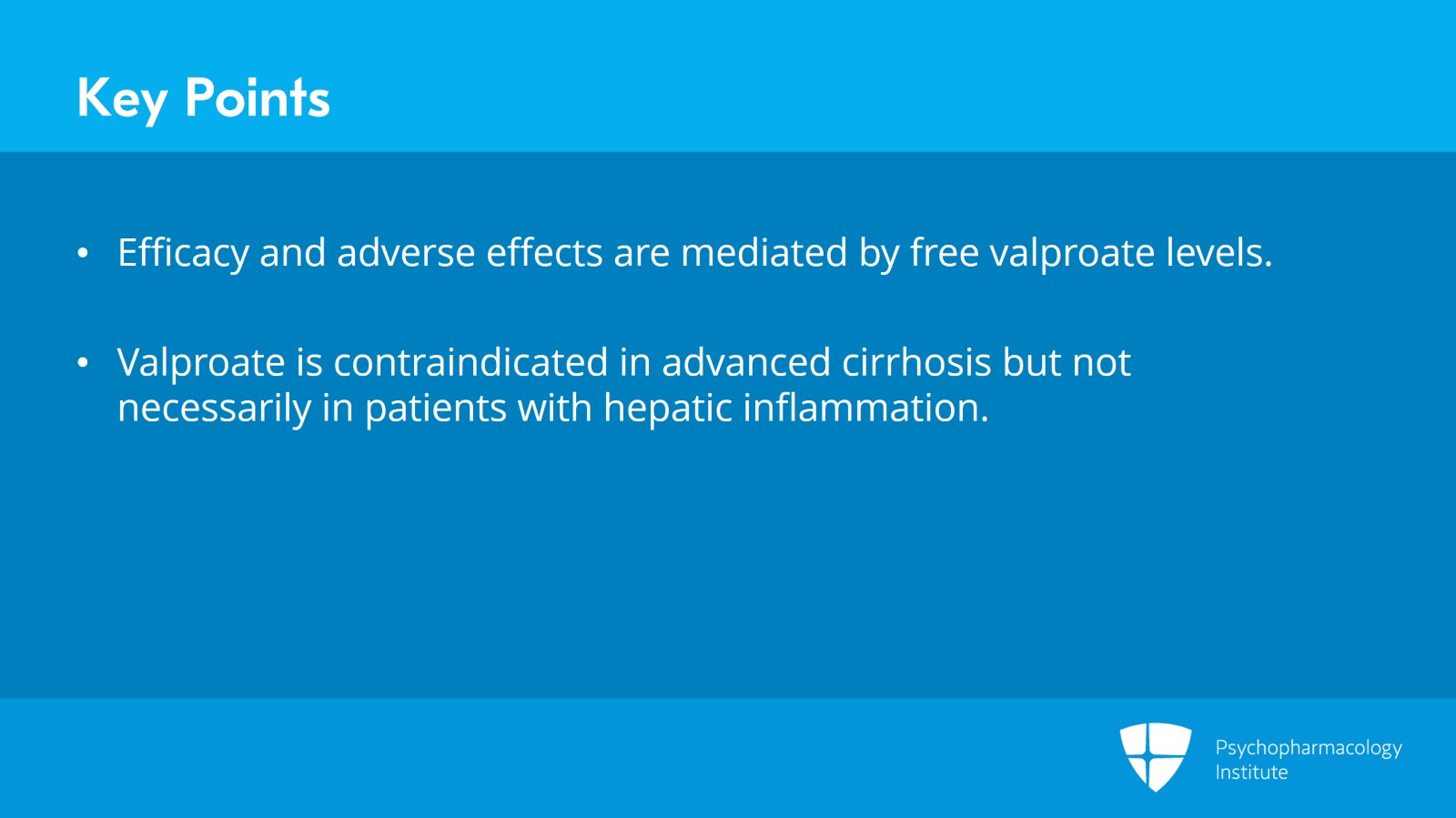 Key Points

• Efficacy and adverse effects are mediated by free valproate levels.

• Valproate is contraindicated in advanced cirrhosis but not necessarily in patients with hepatic inflammation.

Psychopharmacology Institute